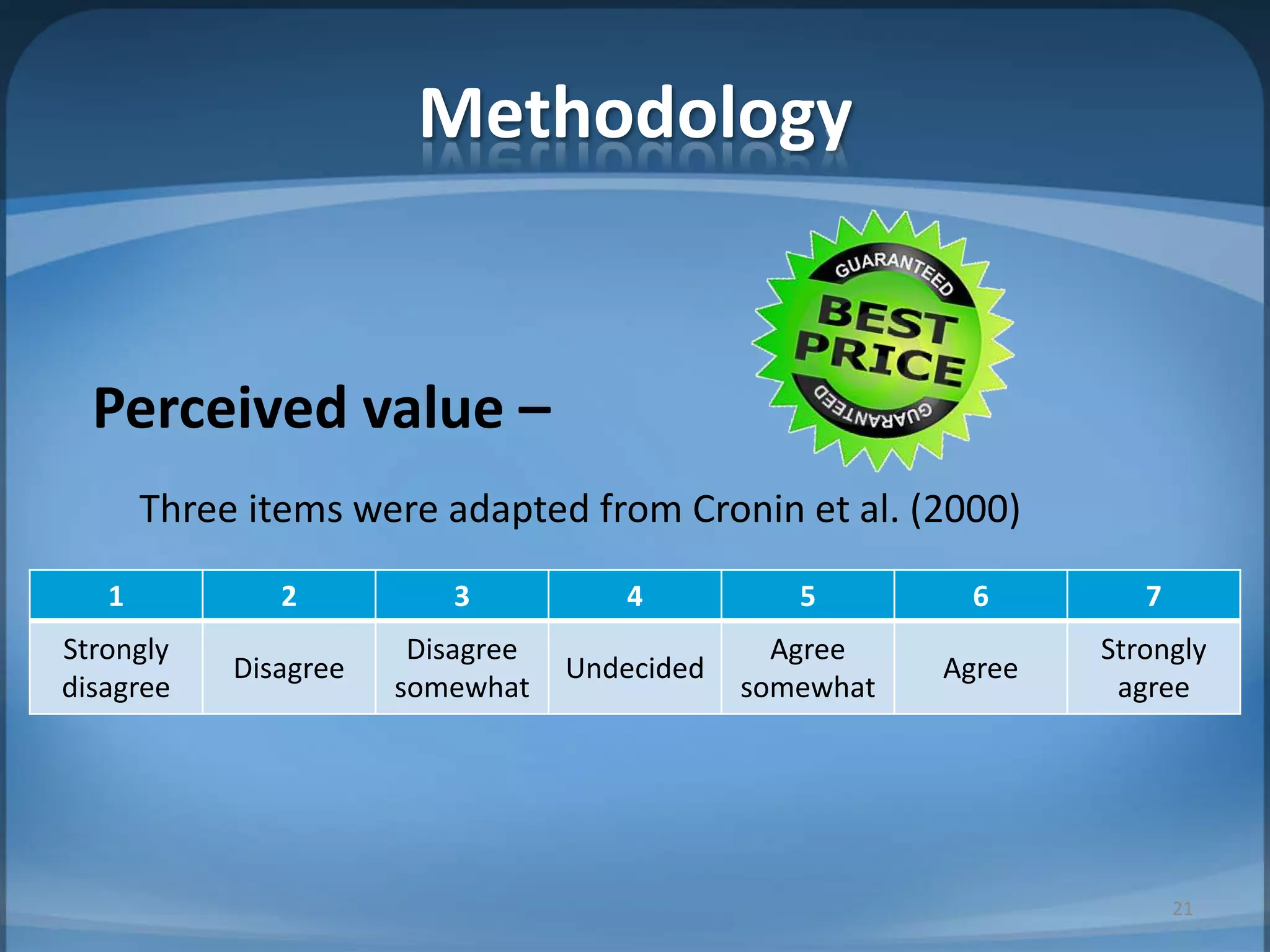 Methodology

GUARANTEED
BEST PRICE
GUARANTEED

Perceived value –

Three items were adapted from Cronin et al. (2000)

| 1 | 2 | 3 | 4 | 5 | 6 | 7 |
|---|---|---|---|---|---|---|
| Strongly disagree | Disagree | Disagree somewhat | Undecided | Agree somewhat | Agree | Strongly agree |

21